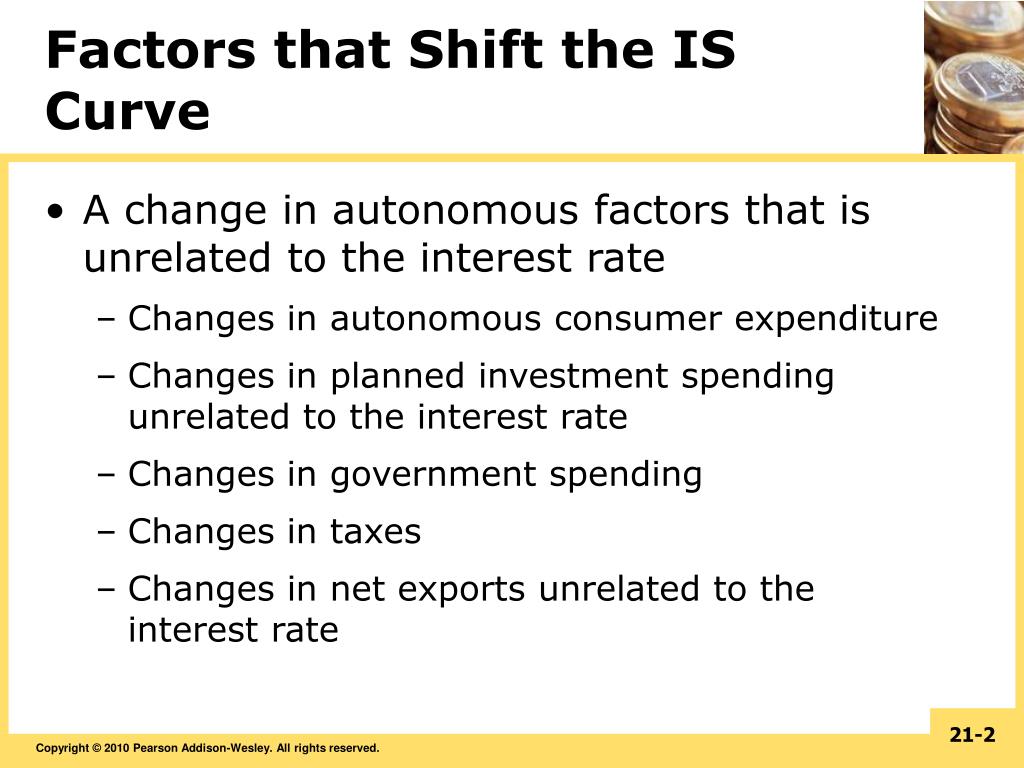 Factors that Shift the IS Curve

• A change in autonomous factors that is unrelated to the interest rate
– Changes in autonomous consumer expenditure
– Changes in planned investment spending unrelated to the interest rate
– Changes in government spending
– Changes in taxes
– Changes in net exports unrelated to the interest rate

Copyright © 2010 Pearson Addison-Wesley. All rights reserved.

21-2